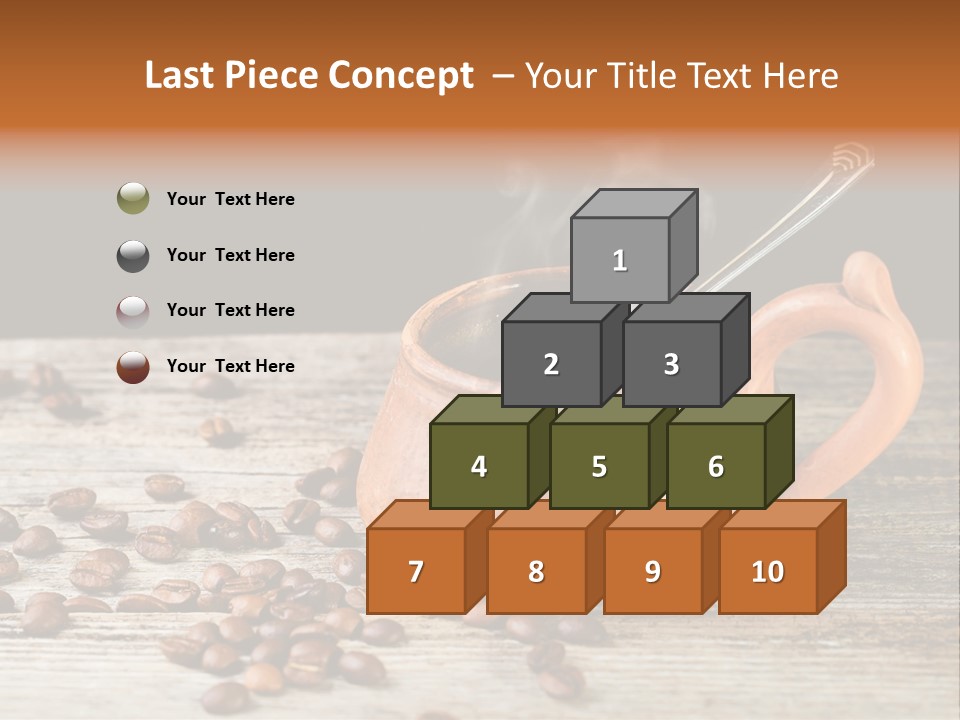 Last Piece Concept – Your Title Text Here

Your Text Here

Your Text Here

Your Text Here

Your Text Here

1

2

3

4

5

6

7

8

9

10